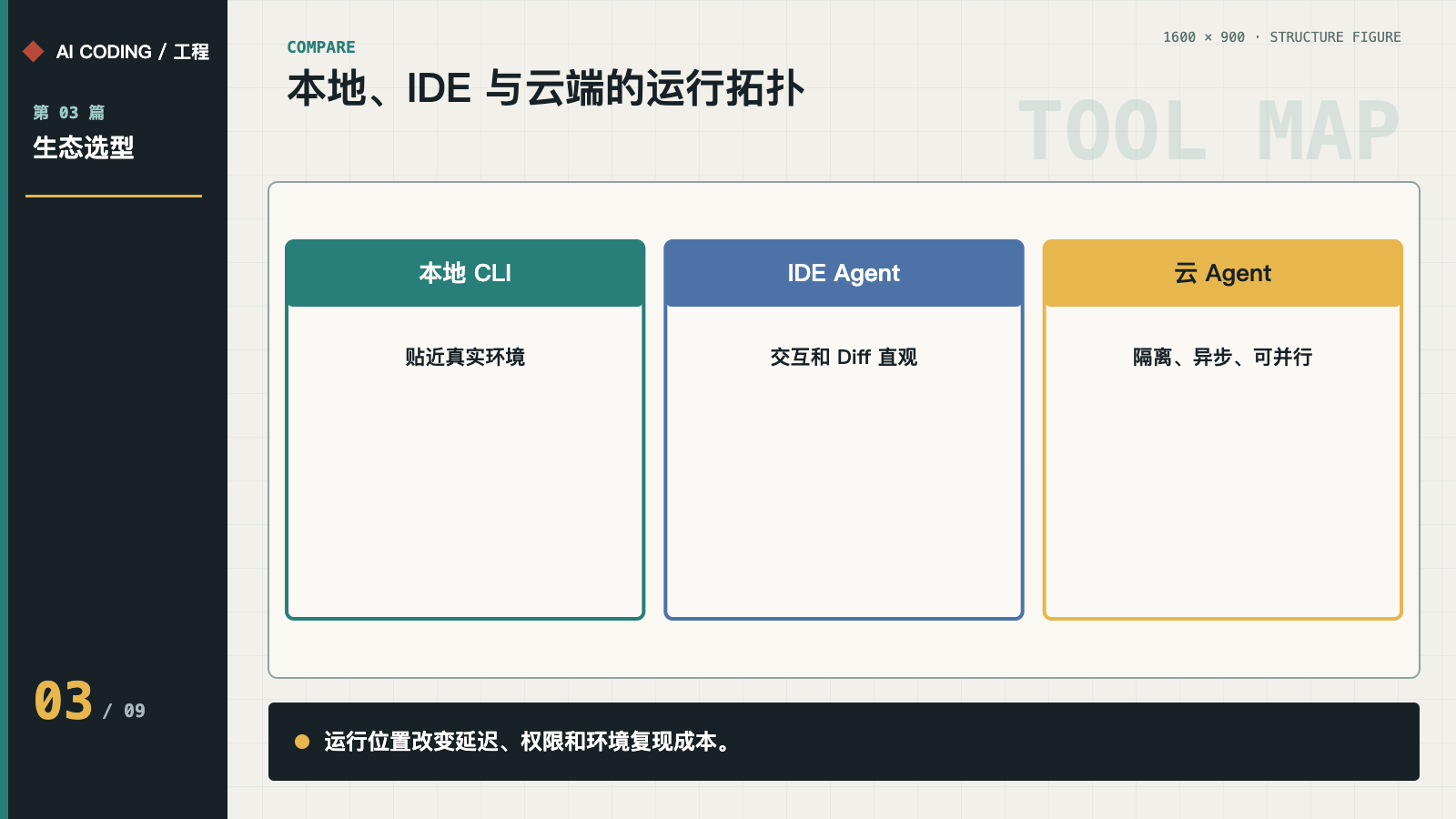 AI CODING / 工程

第 03 篇
生态选型

03 / 09

COMPARE
本地、IDE 与云端的运行拓扑

1600 × 900 · STRUCTURE FIGURE

TOOL MAP

本地 CLI
贴近真实环境

IDE Agent
交互和 Diff 直观

云 Agent
隔离、异步、可并行

运行位置改变延迟、权限和环境复现成本。